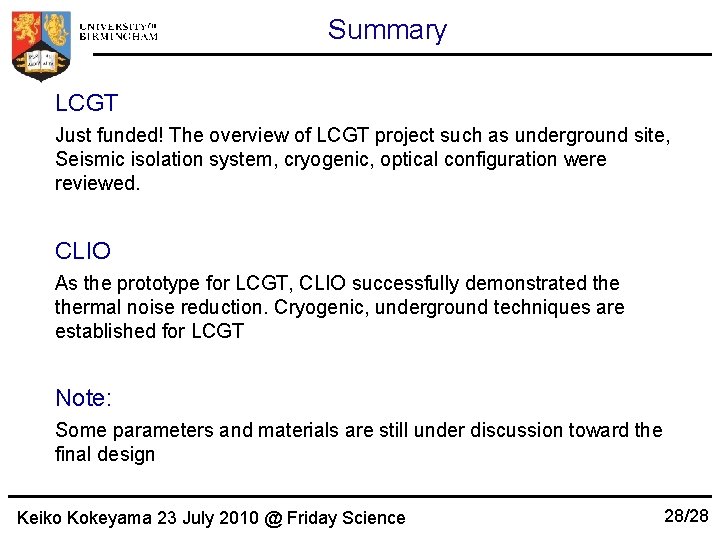 UNIVERSITY OF BIRMINGHAM

Summary

LCGT

Just funded! The overview of LCGT project such as underground site, Seismic isolation system, cryogenic, optical configuration were reviewed.

CLIO

As the prototype for LCGT, CLIO successfully demonstrated the thermal noise reduction. Cryogenic, underground techniques are established for LCGT

Note:

Some parameters and materials are still under discussion toward the final design

Keiko Kokeyama 23 July 2010 @ Friday Science

28/28